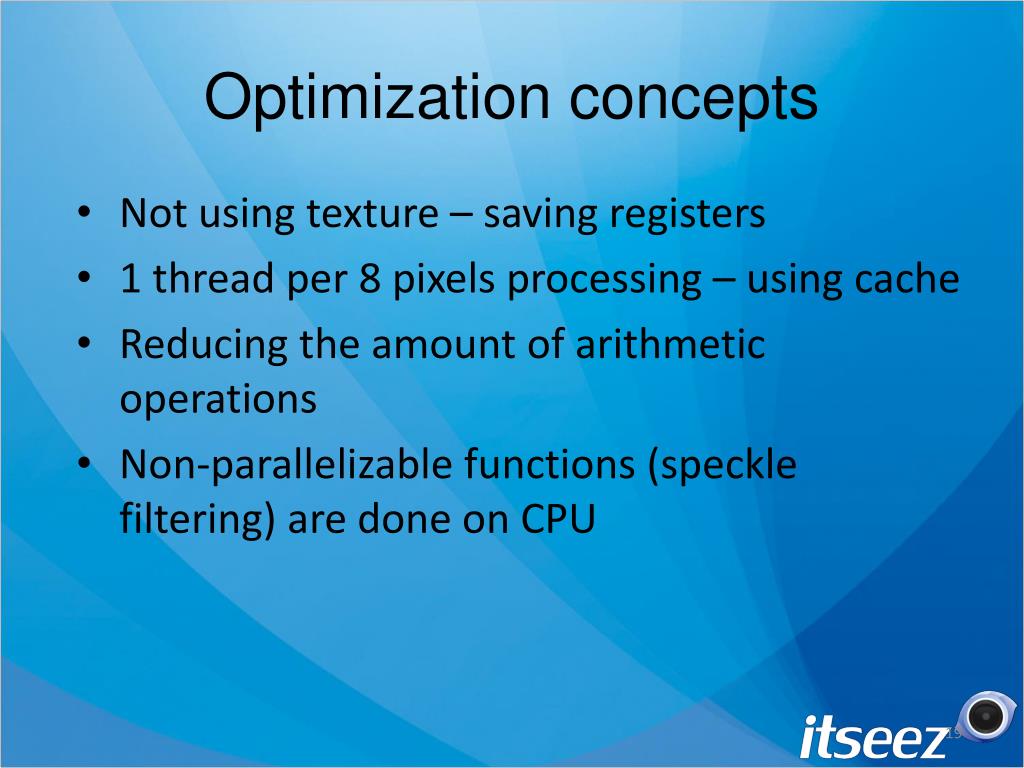 Optimization concepts

• Not using texture – saving registers
• 1 thread per 8 pixels processing – using cache
• Reducing the amount of arithmetic operations
• Non-parallelizable functions (speckle filtering) are done on CPU

itseez

19